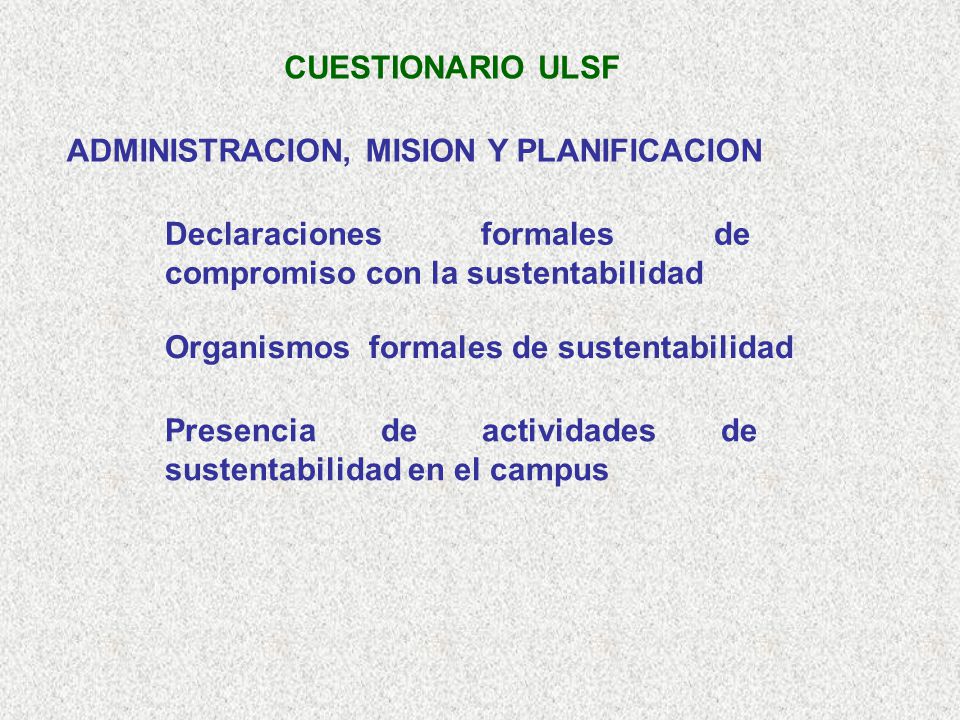 CUESTIONARIO ULSF

ADMINISTRACION, MISION Y PLANIFICACION

Declaraciones formales de compromiso con la sustentabilidad

Organismos formales de sustentabilidad

Presencia de actividades de sustentabilidad en el campus